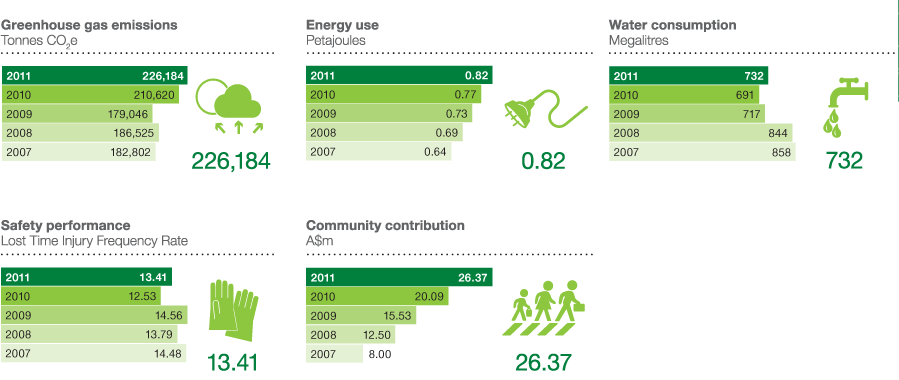 Greenhouse gas emissions
Tonnes $CO_2e$

| 2011 | 226,184 |
|---|---|
| 2010 | 210,620 |
| 2009 | 179,046 |
| 2008 | 186,525 |
| 2007 | 182,802 |

226,184

Energy use
Petajoules

| 2011 | 0.82 |
|---|---|
| 2010 | 0.77 |
| 2009 | 0.73 |
| 2008 | 0.69 |
| 2007 | 0.64 |

0.82

Water consumption
Megalitres

| 2011 | 732 |
|---|---|
| 2010 | 691 |
| 2009 | 717 |
| 2008 | 844 |
| 2007 | 858 |

732

Safety performance
Lost Time Injury Frequency Rate

| 2011 | 13.41 |
|---|---|
| 2010 | 12.53 |
| 2009 | 14.56 |
| 2008 | 13.79 |
| 2007 | 14.48 |

13.41

Community contribution
A$m

| 2011 | 26.37 |
|---|---|
| 2010 | 20.09 |
| 2009 | 15.53 |
| 2008 | 12.50 |
| 2007 | 8.00 |

26.37